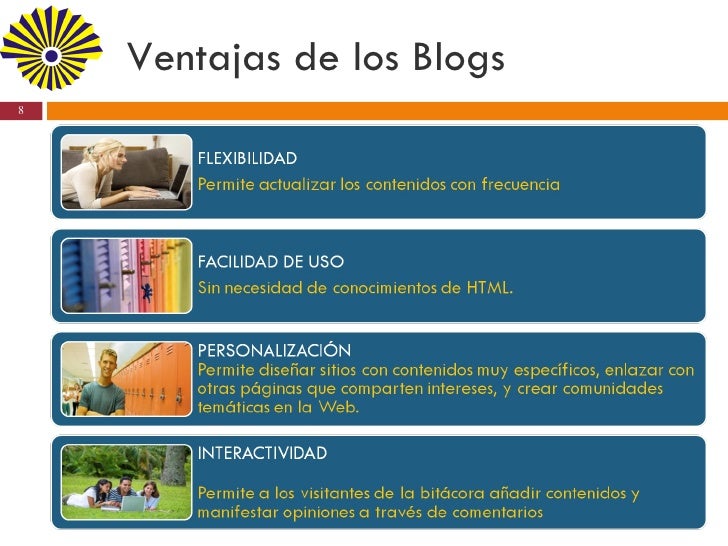 Ventajas de los Blogs

8

FLEXIBILIDAD
Permite actualizar los contenidos con frecuencia

FACILIDAD DE USO
Sin necesidad de conocimientos de HTML.

PERSONALIZACIÓN
Permite diseñar sitios con contenidos muy específicos, enlazar con otras páginas que comparten intereses, y crear comunidades temáticas en la Web.

INTERACTIVIDAD
Permite a los visitantes de la bitácora añadir contenidos y manifestar opiniones a través de comentarios